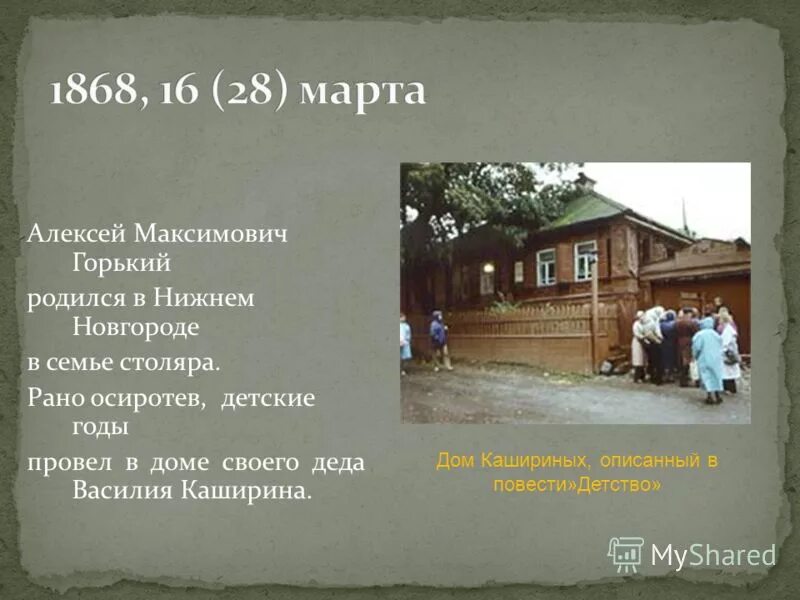 1868, 16 (28) марта

Алексей Максимович Горький

родился в Нижнем Новгороде

в семье столяра.

Рано осиротев, детские годы

провел в доме своего деда Василия Каширина.

Дом Кашириных, описанный в повести»Детство»

MyShared